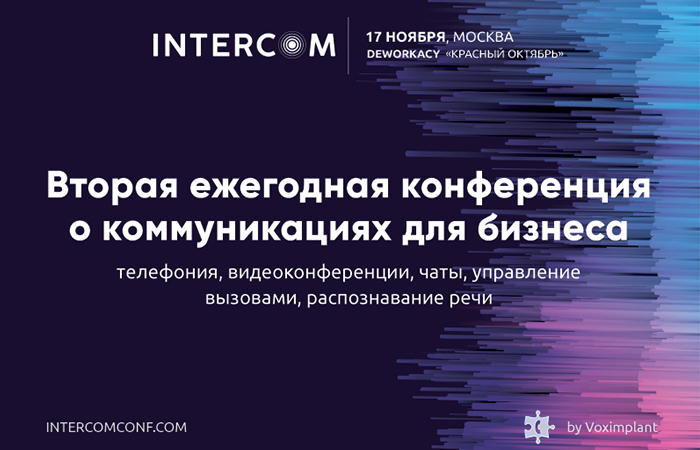 INTERCOM

17 НОЯБРЯ, МОСКВА
DEWORKACY «КРАСНЫЙ ОКТЯБРЬ»

Вторая ежегодная конференция о коммуникациях для бизнеса

телефония, видеоконференции, чаты, управление вызовами, распознавание речи

INTERCOMCONF.COM

by Voximplant